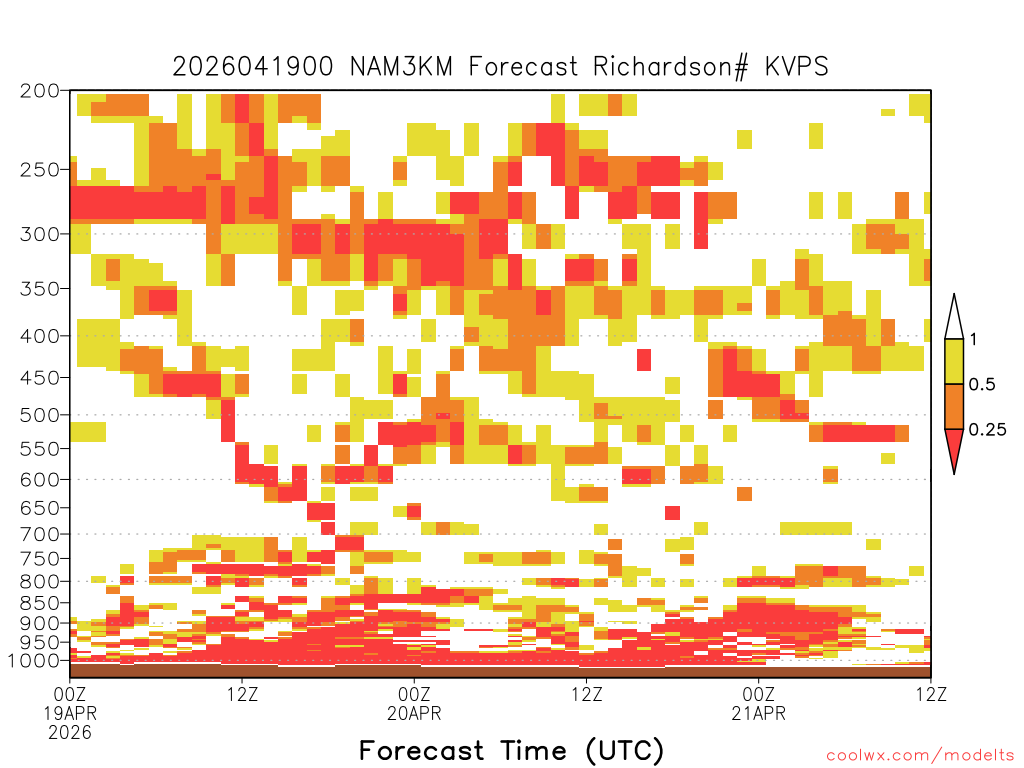 2026041900 NAM3KM Forecast Richardson# KVPS

200
250
300
350
400
450
500
550
600
650
700
750
800
850
900
950
1000

1
0.5
0.25

00Z
19APR
2026
12Z
00Z
20APR
12Z
00Z
21APR
12Z

Forecast Time (UTC)

coolwx.com/modelts